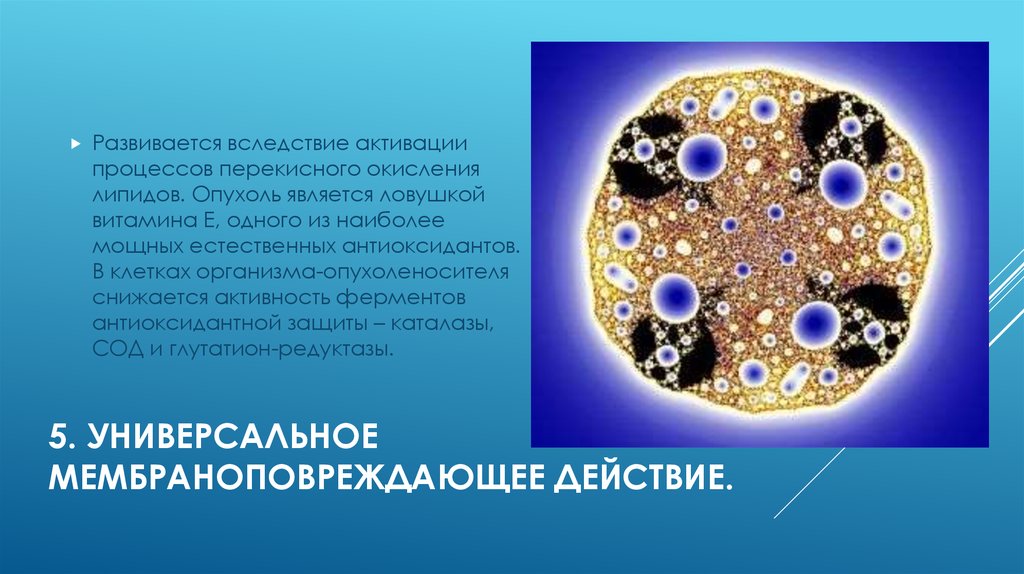 Развивается вследствие активации процессов перекисного окисления липидов. Опухоль является ловушкой витамина Е, одного из наиболее мощных естественных антиоксидантов. В клетках организма-опухоленосителя снижается активность ферментов антиоксидантной защиты – каталазы, СОД и глутатион-редуктазы.

5. УНИВЕРСАЛЬНОЕ МЕМБРАНОПОВРЕЖДАЮЩЕЕ ДЕЙСТВИЕ.